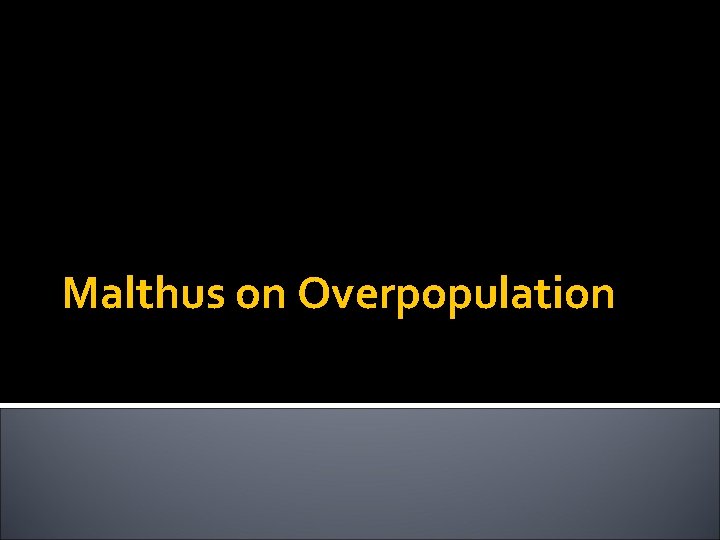 Malthus on Overpopulation